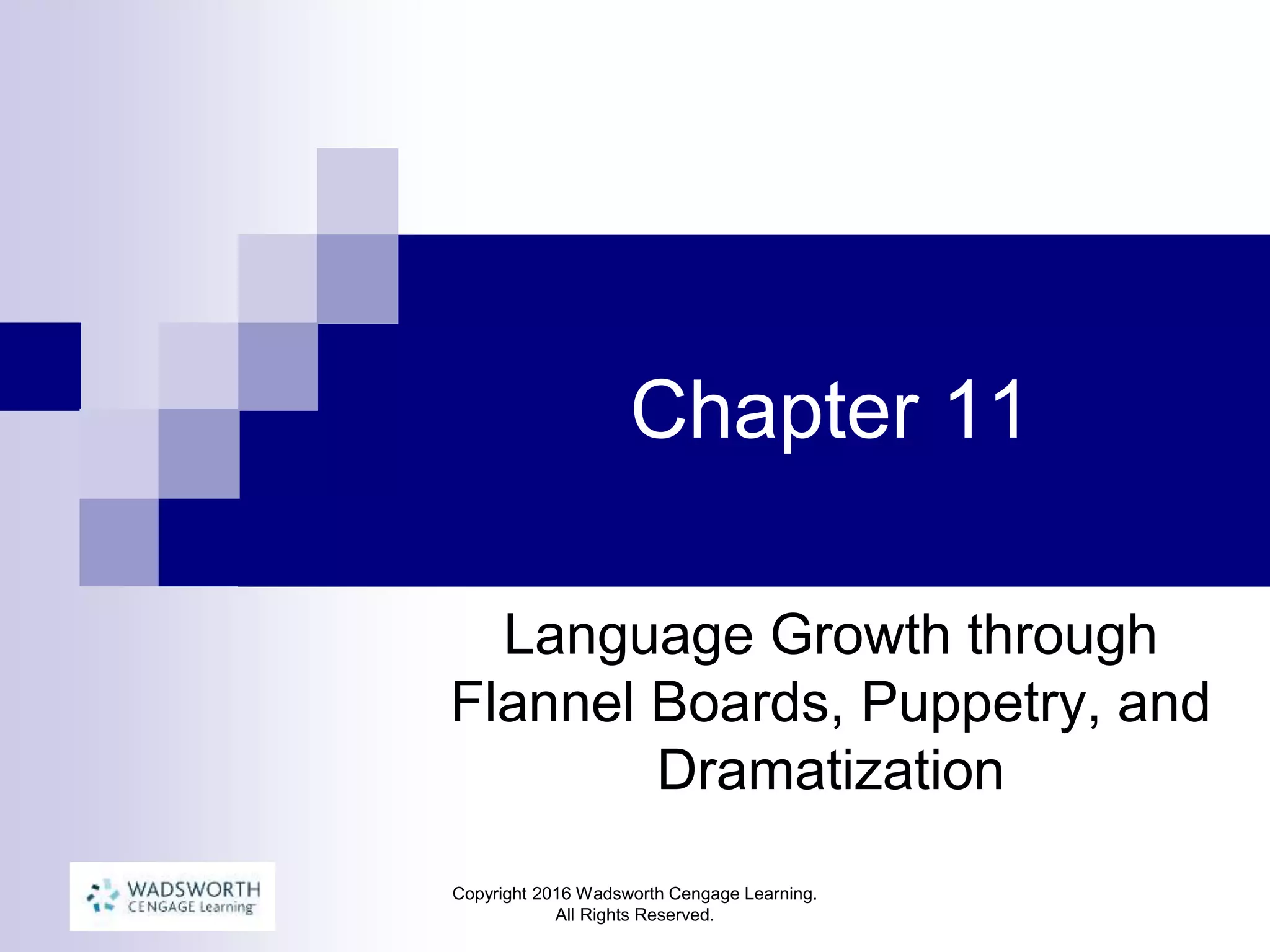 Chapter 11

Language Growth through Flannel Boards, Puppetry, and Dramatization

WADSWORTH
CENGAGE Learning

Copyright 2016 Wadsworth Cengage Learning. All Rights Reserved.